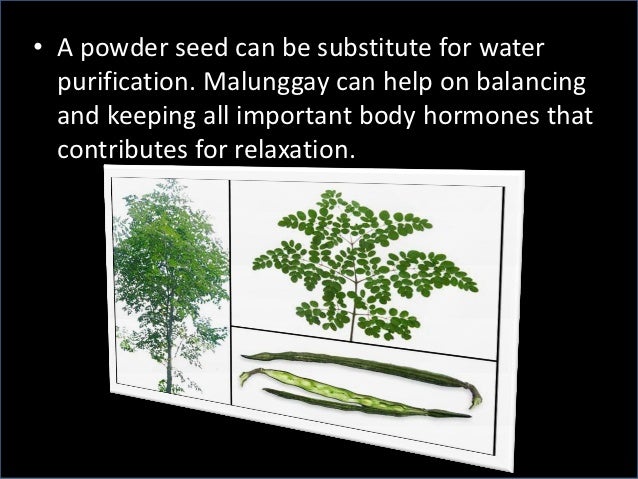 • A powder seed can be substitute for water purification. Malunggay can help on balancing and keeping all important body hormones that contributes for relaxation.